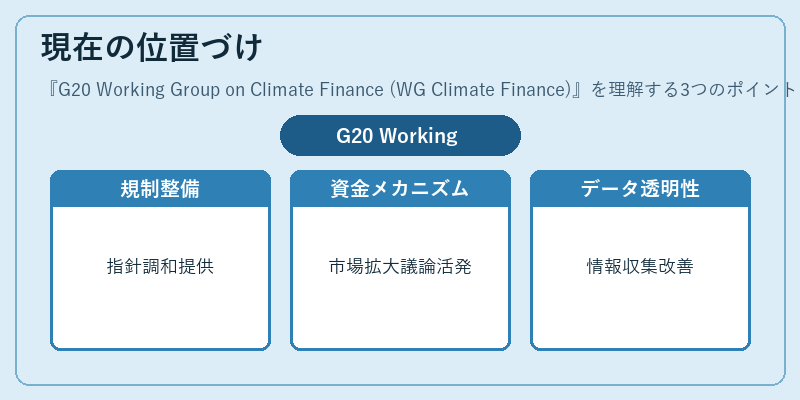 現在の位置づけ

『G20 Working Group on Climate Finance (WG Climate Finance)』を理解する3つのポイント

G20 Working

規制整備

指針調和提供

資金メカニズム

市場拡大議論活発

データ透明性

情報収集改善